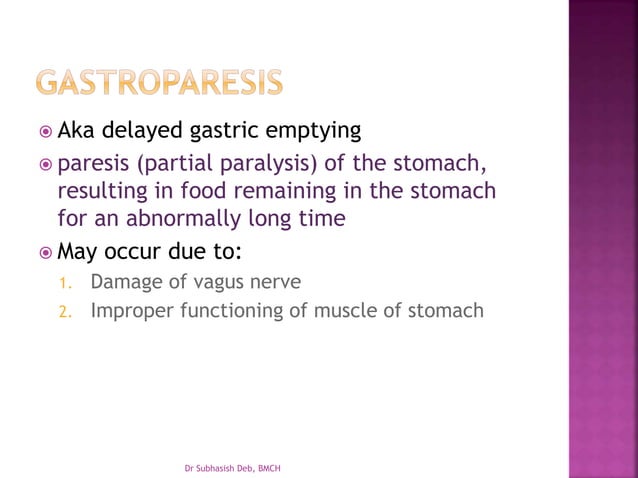 GASTROPARESIS

Aka delayed gastric emptying

paresis (partial paralysis) of the stomach, resulting in food remaining in the stomach for an abnormally long time

May occur due to:

1. Damage of vagus nerve
2. Improper functioning of muscle of stomach

Dr Subhasish Deb, BMCH